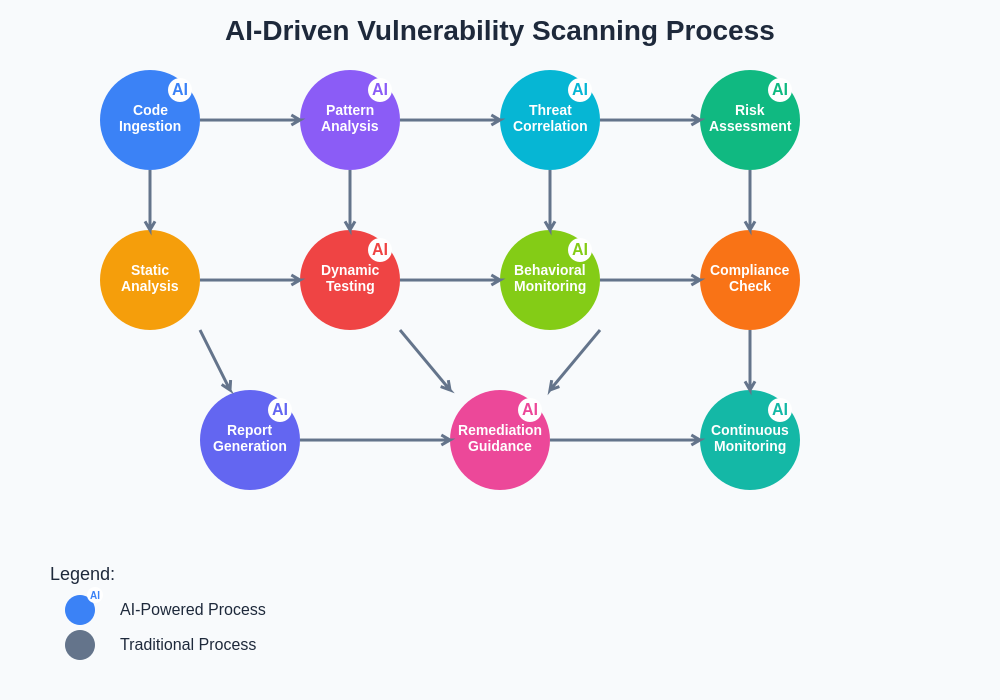 AI-Driven Vulnerability Scanning Process

AI
Code Ingestion

AI
Pattern Analysis

AI
Threat Correlation

AI
Risk Assessment

Static Analysis

AI
Dynamic Testing

AI
Behavioral Monitoring

Compliance Check

AI
Report Generation

AI
Remediation Guidance

AI
Continuous Monitoring

Legend:
AI
AI-Powered Process
Traditional Process